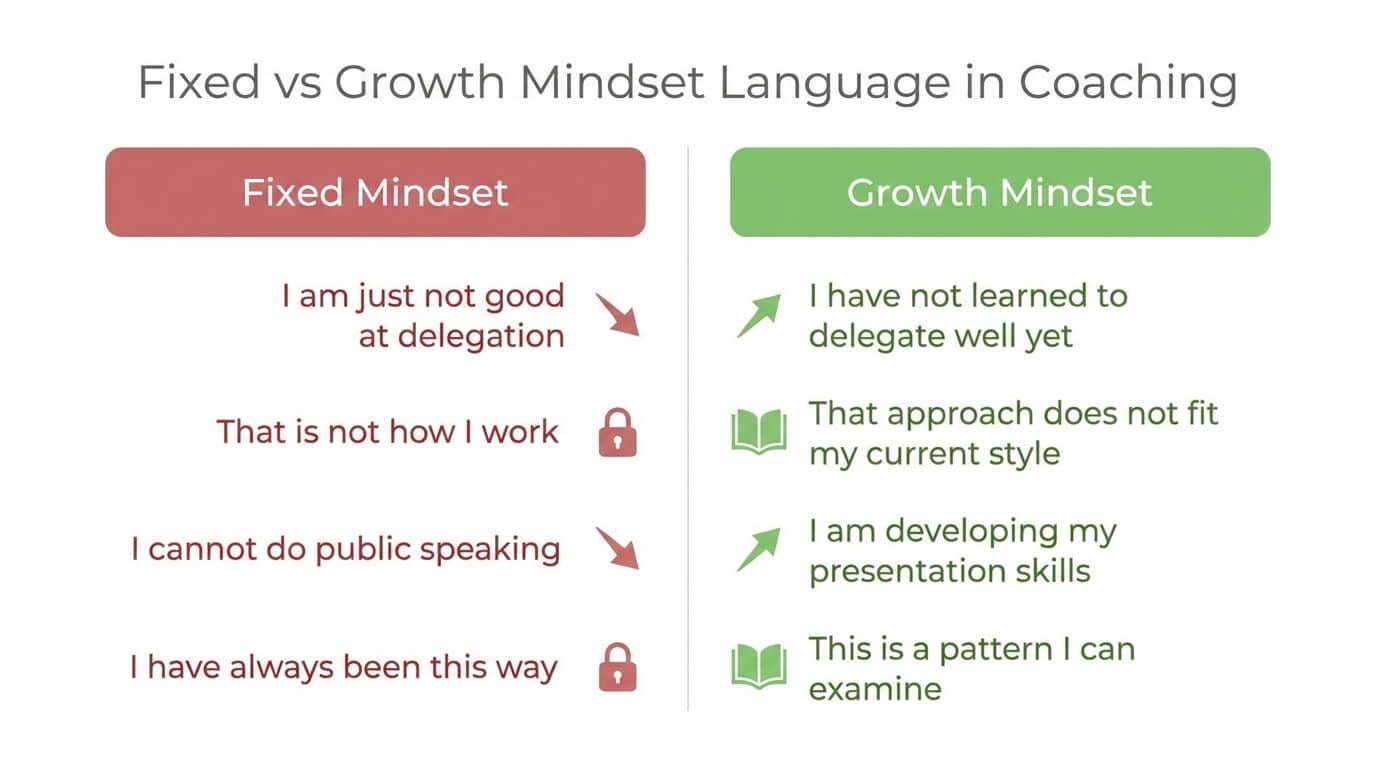 Fixed vs Growth Mindset Language in Coaching

Fixed Mindset

I am just not good at delegation

That is not how I work

I cannot do public speaking

I have always been this way

Growth Mindset

I have not learned to delegate well yet

That approach does not fit my current style

I am developing my presentation skills

This is a pattern I can examine